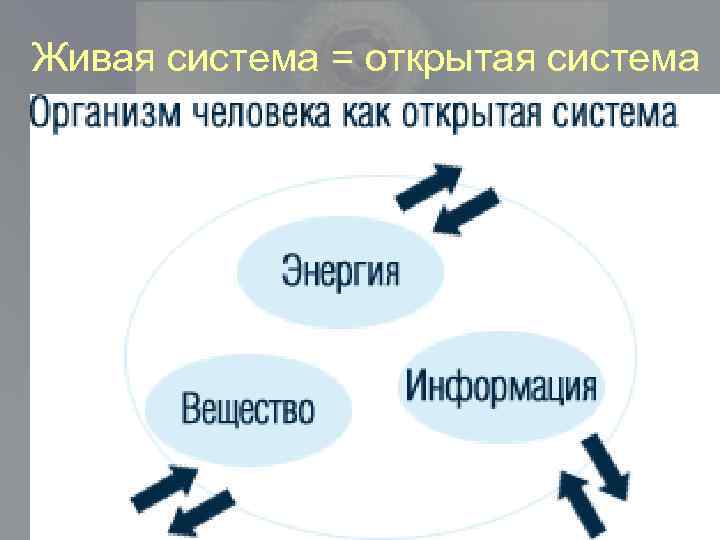 Живая система = открытая система

Организм человека как открытая система

Энергия

Вещество

Информация